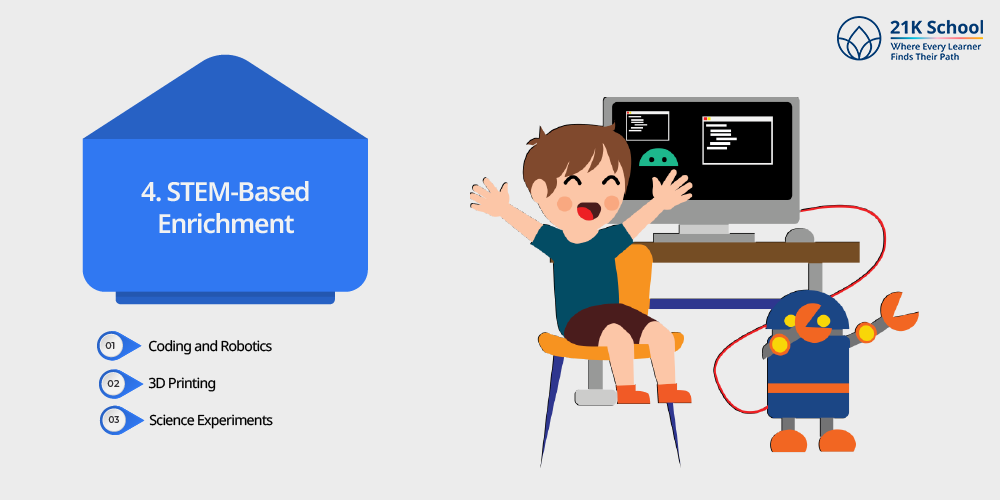 21K School
Where Every Learner Finds Their Path

4. STEM-Based Enrichment

01 Coding and Robotics
02 3D Printing
03 Science Experiments